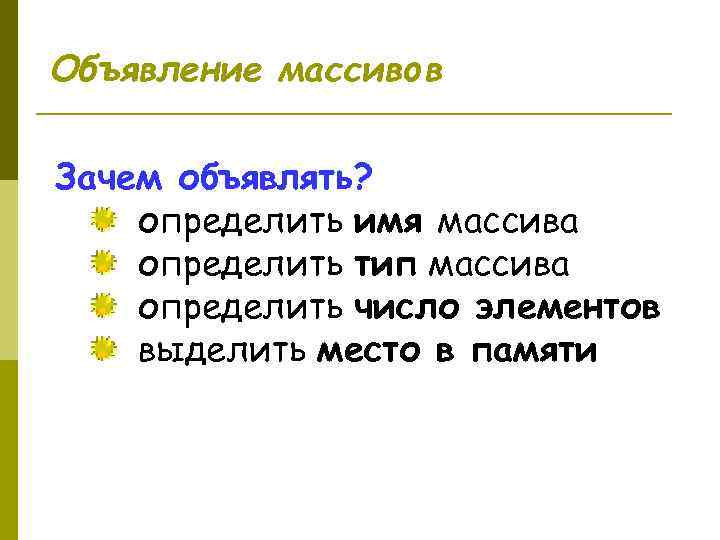 Объявление массивов

Зачем объявлять?

определить имя массива
определить тип массива
определить число элементов
выделить место в памяти